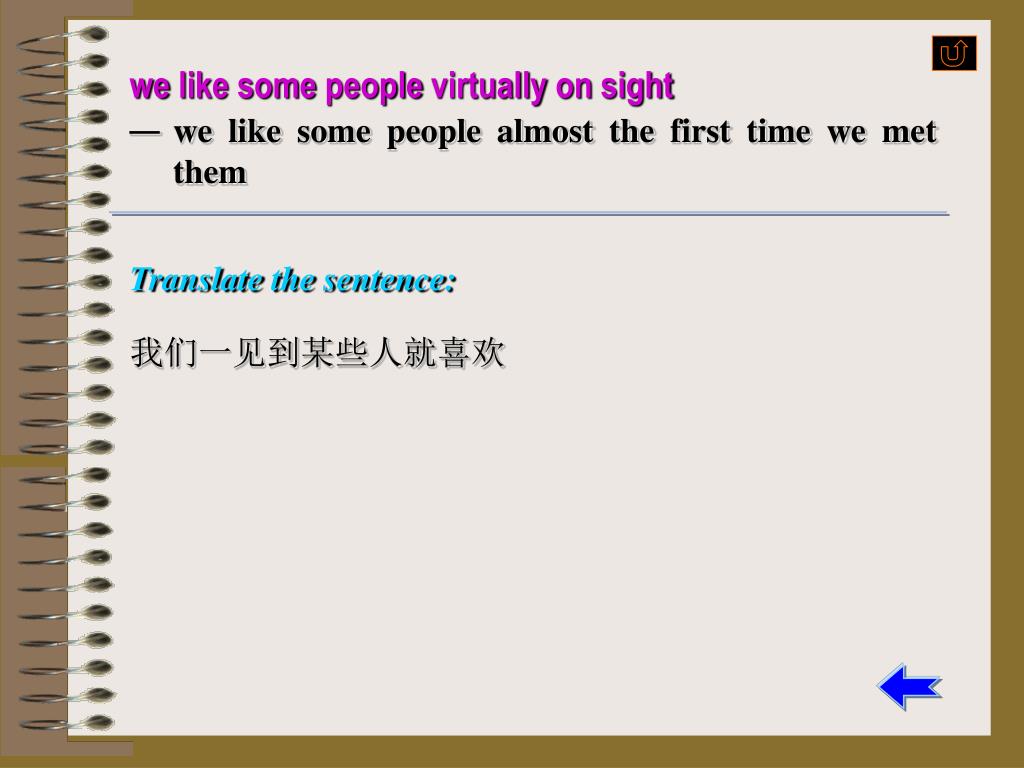 we like some people virtually on sight

— we like some people almost the first time we met them

Translate the sentence:

我们一见到某些人就喜欢